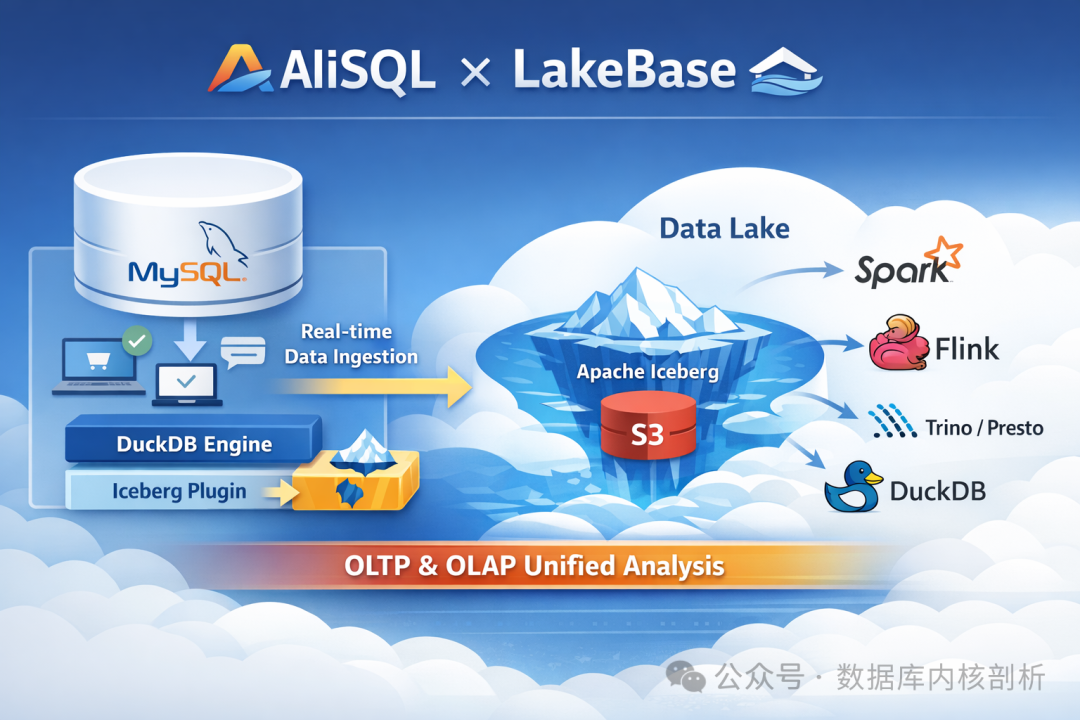 AliSQL × LakeBase

MySQL

Real-time Data Ingestion

DuckDB Engine

Iceberg Plugin

Data Lake

Apache Iceberg

S3

Spark

Flink

Trino / Presto

DuckDB

OLTP & OLAP Unified Analysis

公众号 · 数据库内核剖析